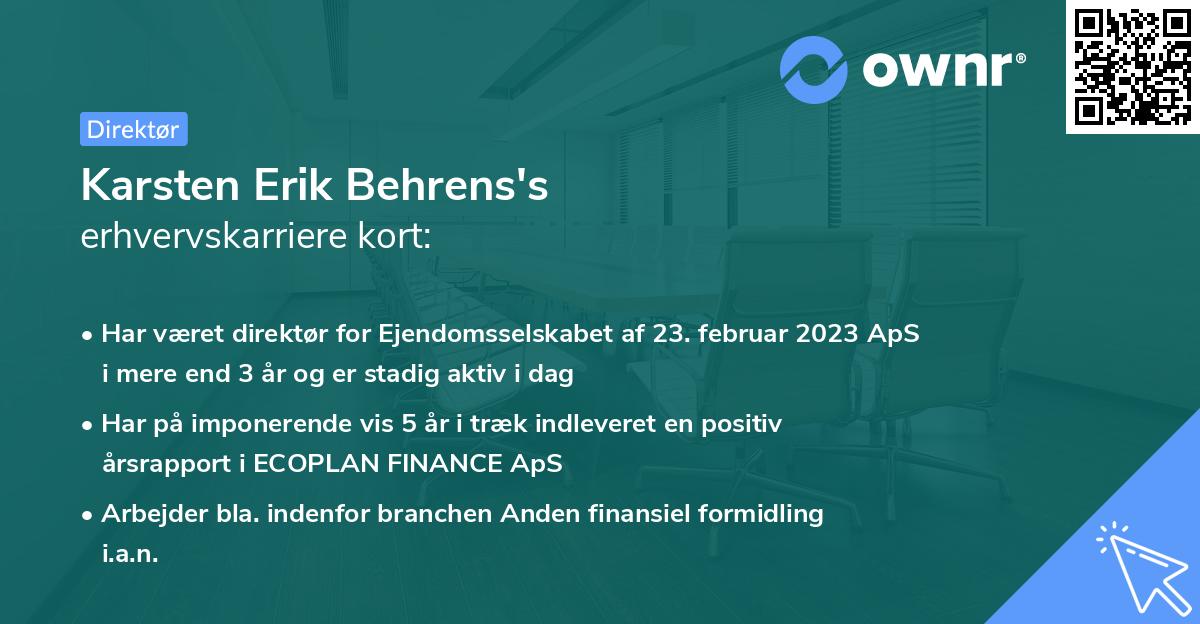 ownr®

Direktør

Karsten Erik Behrens's
erhvervskarriere kort:

• Har været direktør for Ejendomsselskabet af 23. februar 2023 ApS i mere end 3 år og er stadig aktiv i dag

• Har på imponerende vis 5 år i træk indleveret en positiv årsrapport i ECOPLAN FINANCE ApS

• Arbejder bla. indenfor branchen Anden finansiel formidling i.a.n.